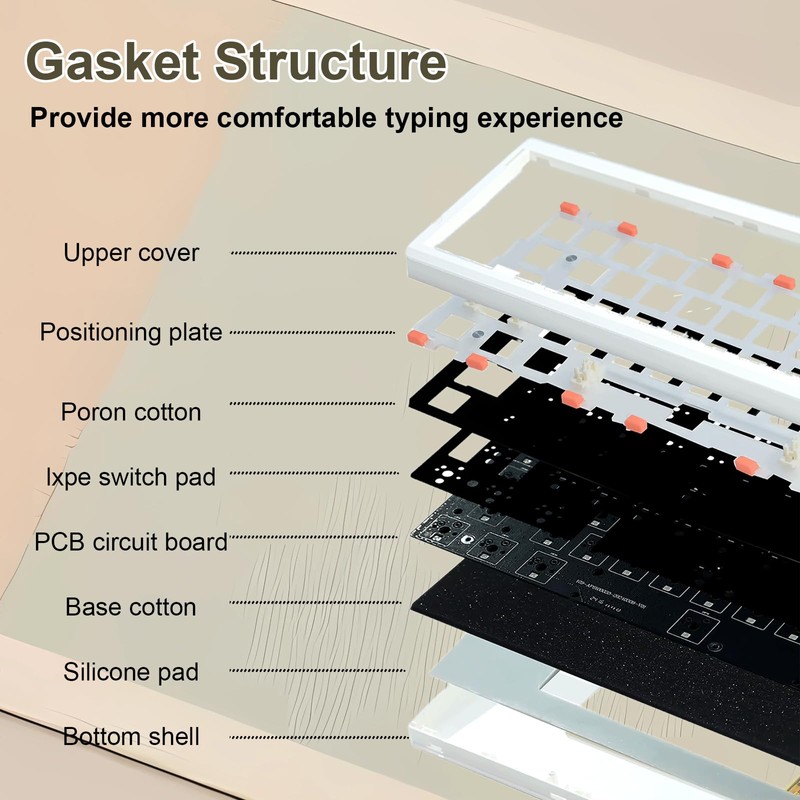 Gasket Structure

Provide more comfortable typing experience

Upper cover

Positioning plate

Poron cotton

Ixpe switch pad

PCB circuit board

Base cotton

Silicone pad

Bottom shell